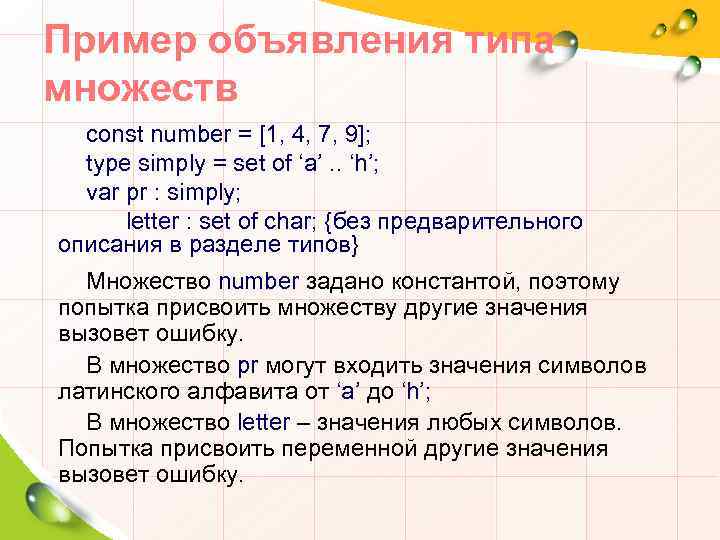 Пример объявления типа множеств

const number = [1, 4, 7, 9];
type simply = set of ‘a’ .. ‘h’;
var pr : simply;
letter : set of char; {без предварительного описания в разделе типов}

Множество number задано константой, поэтому попытка присвоить множеству другие значения вызовет ошибку.

В множество pr могут входить значения символов латинского алфавита от ‘a’ до ‘h’;

В множество letter – значения любых символов. Попытка присвоить переменной другие значения вызовет ошибку.